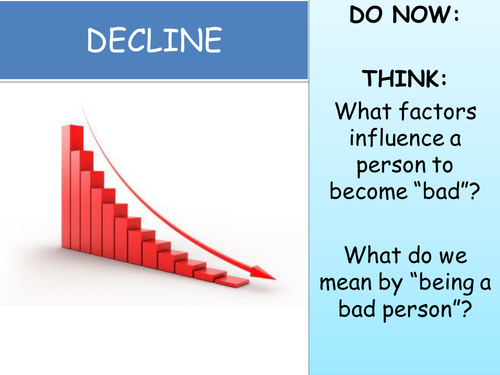 DECLINE

DO NOW:

THINK:
What factors influence a person to become “bad”?

What do we mean by “being a bad person”?